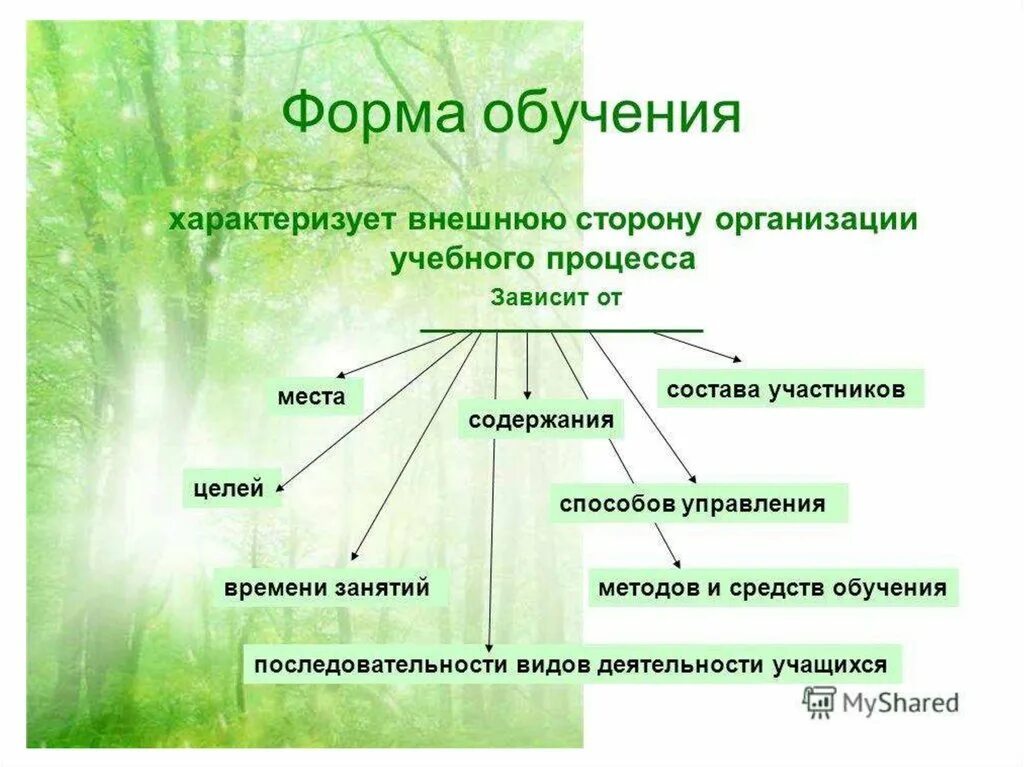 Форма обучения

характеризует внешнюю сторону организации учебного процесса

Зависит от

места

содержания

состава участников

целей

способов управления

времени занятий

методов и средств обучения

последовательности видов деятельности учащихся

MyShared